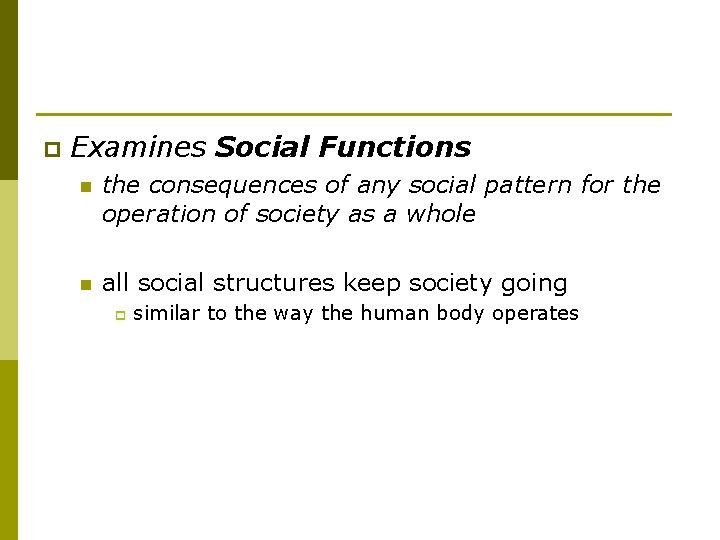 Examines Social Functions

the consequences of any social pattern for the operation of society as a whole

all social structures keep society going

similar to the way the human body operates